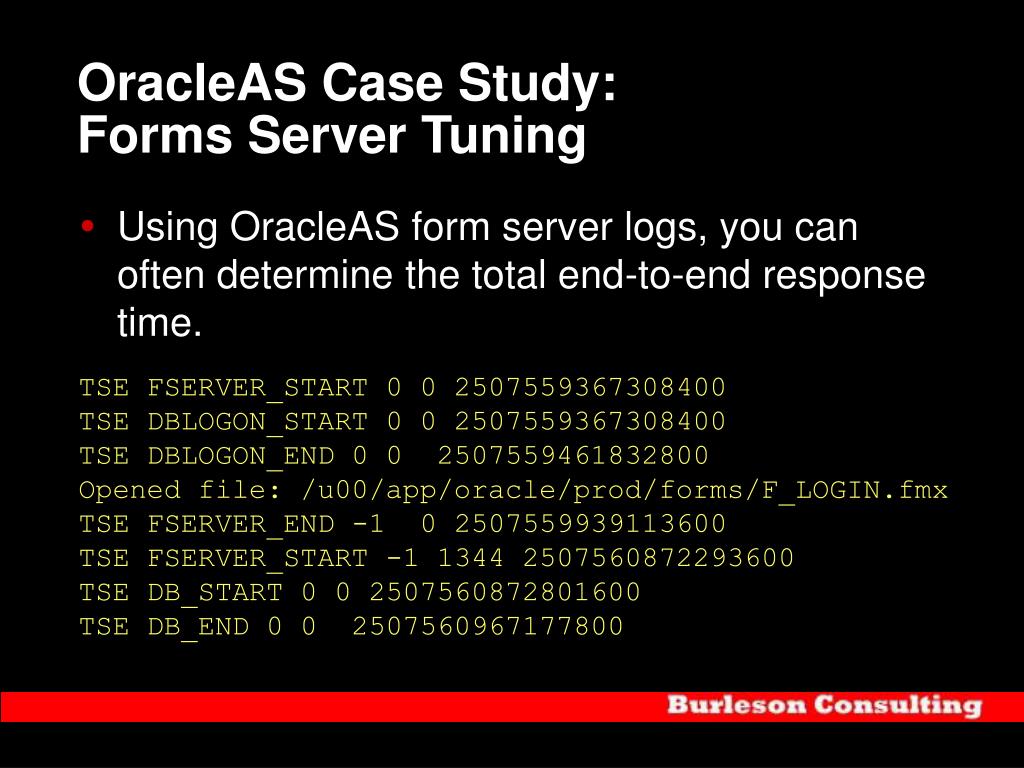 OracleAS Case Study:
Forms Server Tuning

• Using OracleAS form server logs, you can often determine the total end-to-end response time.

TSE FSERVER_START 0 0 2507559367308400
TSE DBLOGON_START 0 0 2507559367308400
TSE DBLOGON_END 0 0  2507559461832800
Opened file: /u00/app/oracle/prod/forms/F_LOGIN.fmx
TSE FSERVER_END -1  0 2507559939113600
TSE FSERVER_START -1 1344 2507560872293600
TSE DB_START 0 0 2507560872801600
TSE DB_END 0 0  2507560967177800

Burleson Consulting